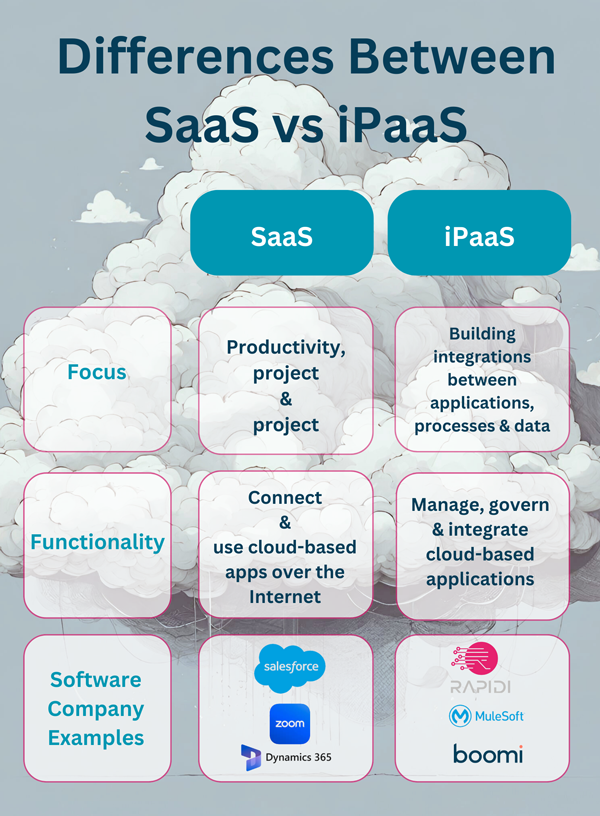 Differences Between SaaS vs iPaaS

| | SaaS | iPaaS |
|---|---|---|
| Focus | Productivity, project & project | Building integrations between applications, processes & data |
| Functionality | Connect & use cloud-based apps over the Internet | Manage, govern & integrate cloud-based applications |
| Software Company Examples | salesforce zoom Dynamics 365 | RAPIDI MuleSoft boomi |